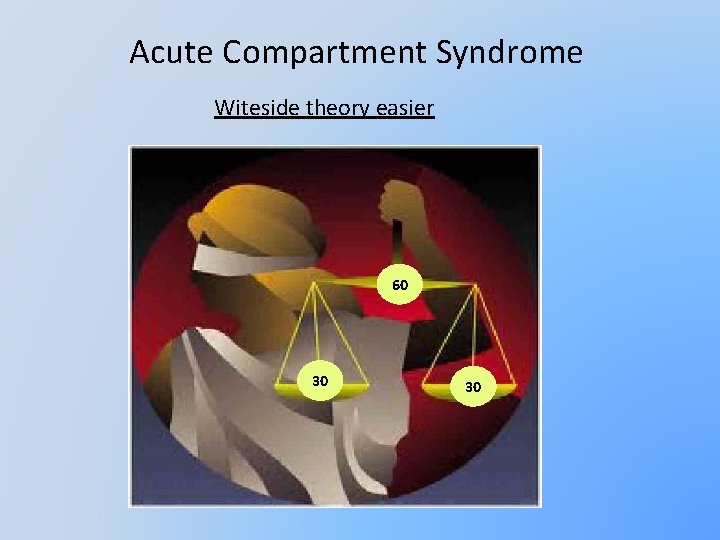 Acute Compartment Syndrome

Witeside theory easier

60

30

30